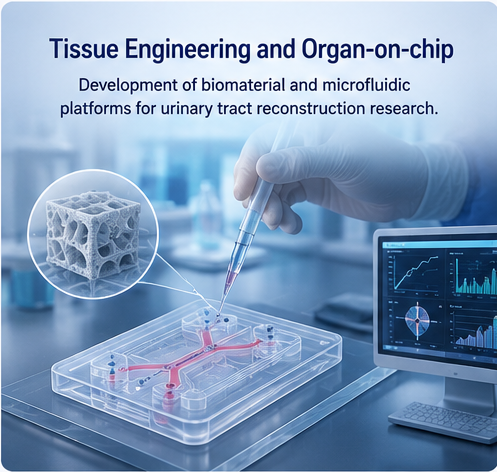 Tissue Engineering and Organ-on-chip

Development of biomaterial and microfluidic platforms for urinary tract reconstruction research.